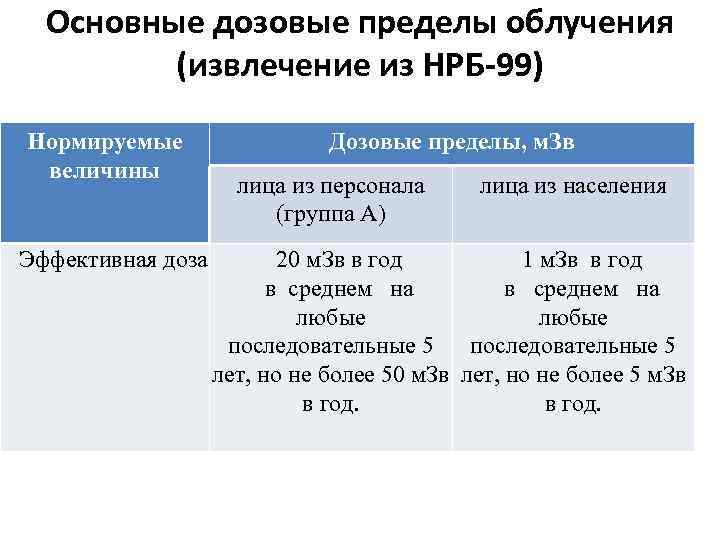 Основные дозовые пределы облучения (извлечение из НРБ-99)

| Нормируемые величины | Дозовые пределы, мЗв | |
|---|---|---|
| | лица из персонала (группа А) | лица из населения |
| Эффективная доза | 20 мЗв в год в среднем на любые последовательные 5 лет, но не более 50 мЗв в год. | 1 мЗв в год в среднем на любые последовательные 5 лет, но не более 5 мЗв в год. |